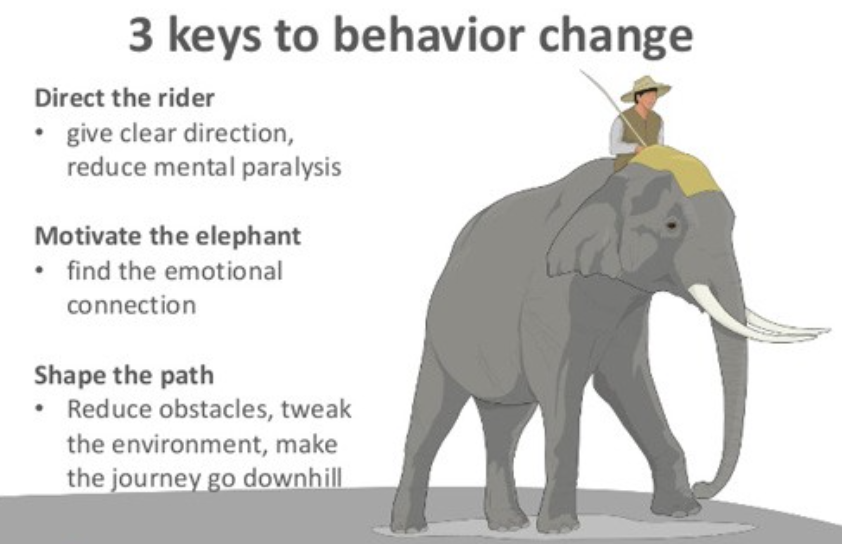 3 keys to behavior change

Direct the rider
• give clear direction, reduce mental paralysis

Motivate the elephant
• find the emotional connection

Shape the path
• Reduce obstacles, tweak the environment, make the journey go downhill